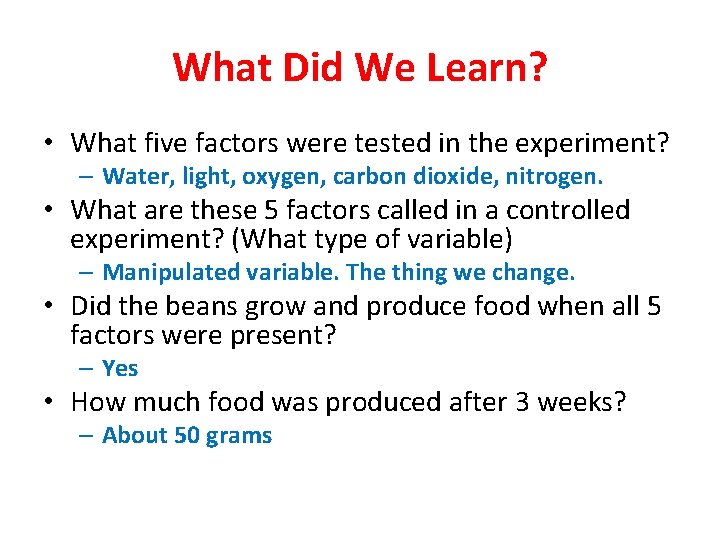 What Did We Learn?

• What five factors were tested in the experiment?
– Water, light, oxygen, carbon dioxide, nitrogen.
• What are these 5 factors called in a controlled experiment? (What type of variable)
– Manipulated variable. The thing we change.
• Did the beans grow and produce food when all 5 factors were present?
– Yes
• How much food was produced after 3 weeks?
– About 50 grams